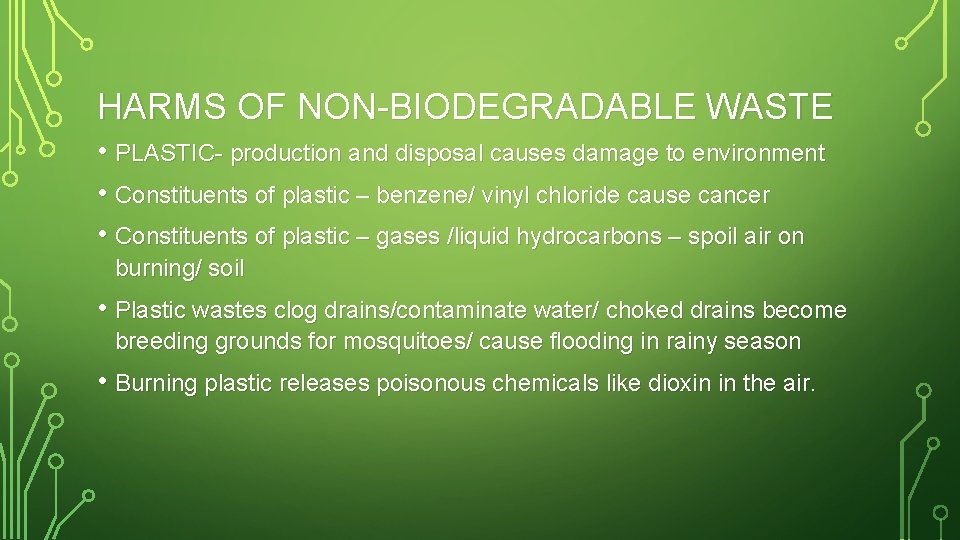 HARMS OF NON-BIODEGRADABLE WASTE

• PLASTIC- production and disposal causes damage to environment

• Constituents of plastic – benzene/ vinyl chloride cause cancer

• Constituents of plastic – gases /liquid hydrocarbons – spoil air on burning/ soil

• Plastic wastes clog drains/contaminate water/ choked drains become breeding grounds for mosquitoes/ cause flooding in rainy season

• Burning plastic releases poisonous chemicals like dioxin in the air.